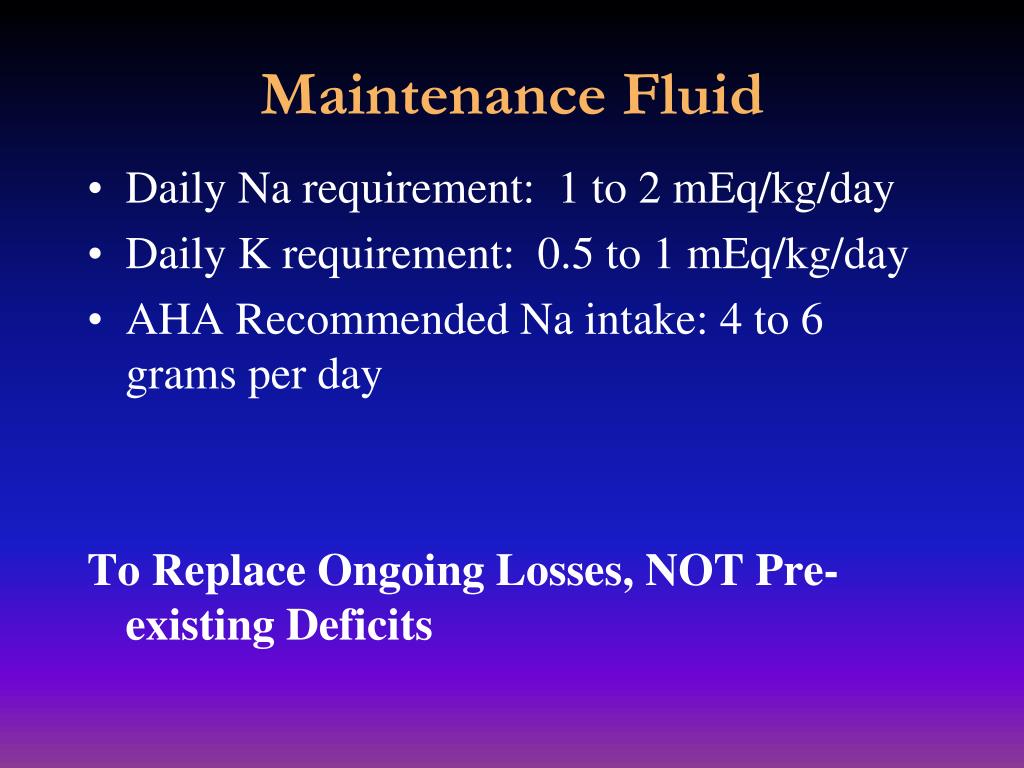 Maintenance Fluid

• Daily Na requirement: 1 to 2 mEq/kg/day
• Daily K requirement: 0.5 to 1 mEq/kg/day
• AHA Recommended Na intake: 4 to 6 grams per day

To Replace Ongoing Losses, NOT Pre-existing Deficits